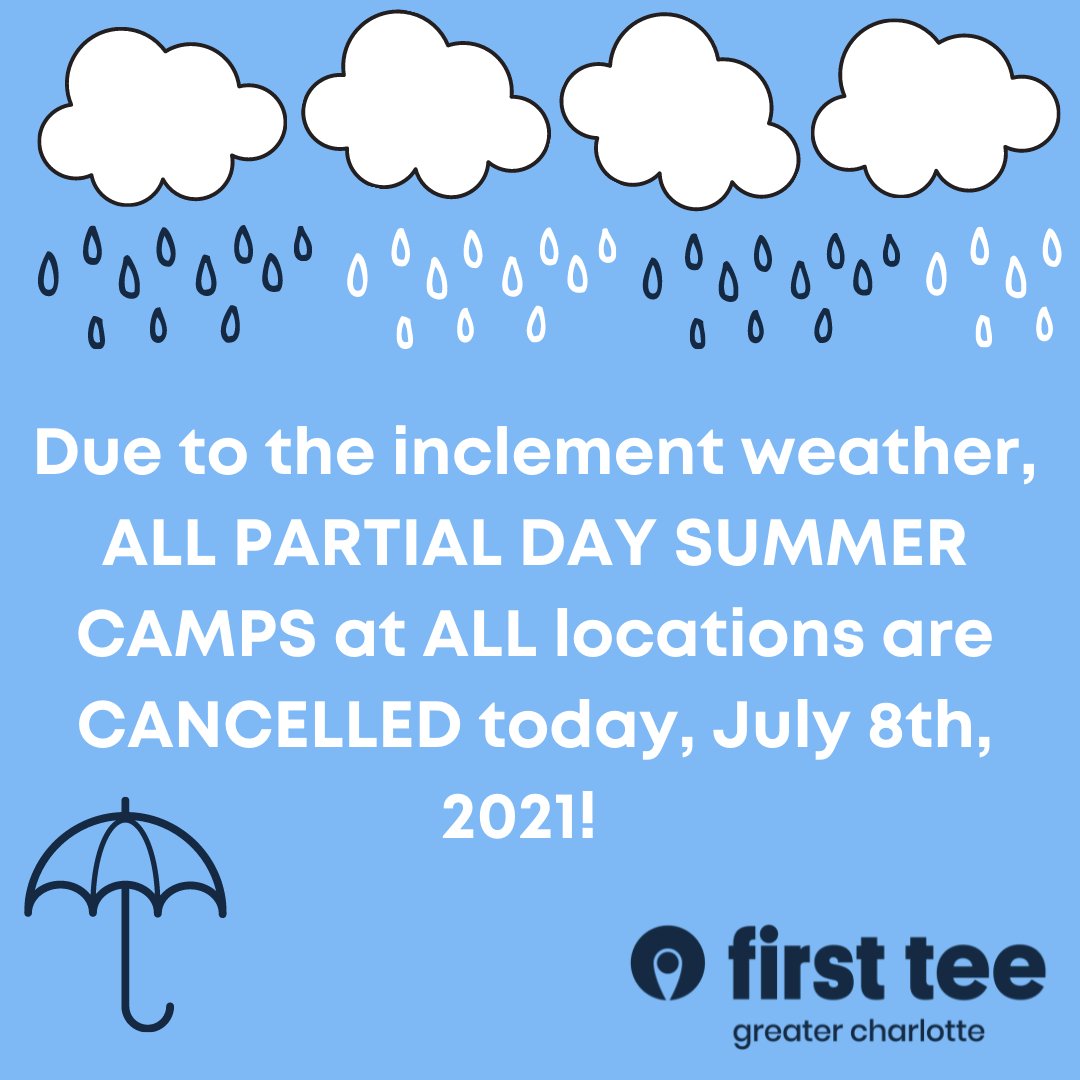 Due to the inclement weather, ALL PARTIAL DAY SUMMER CAMPS at ALL locations are CANCELLED today, July 8th, 2021!

first tee
greater charlotte